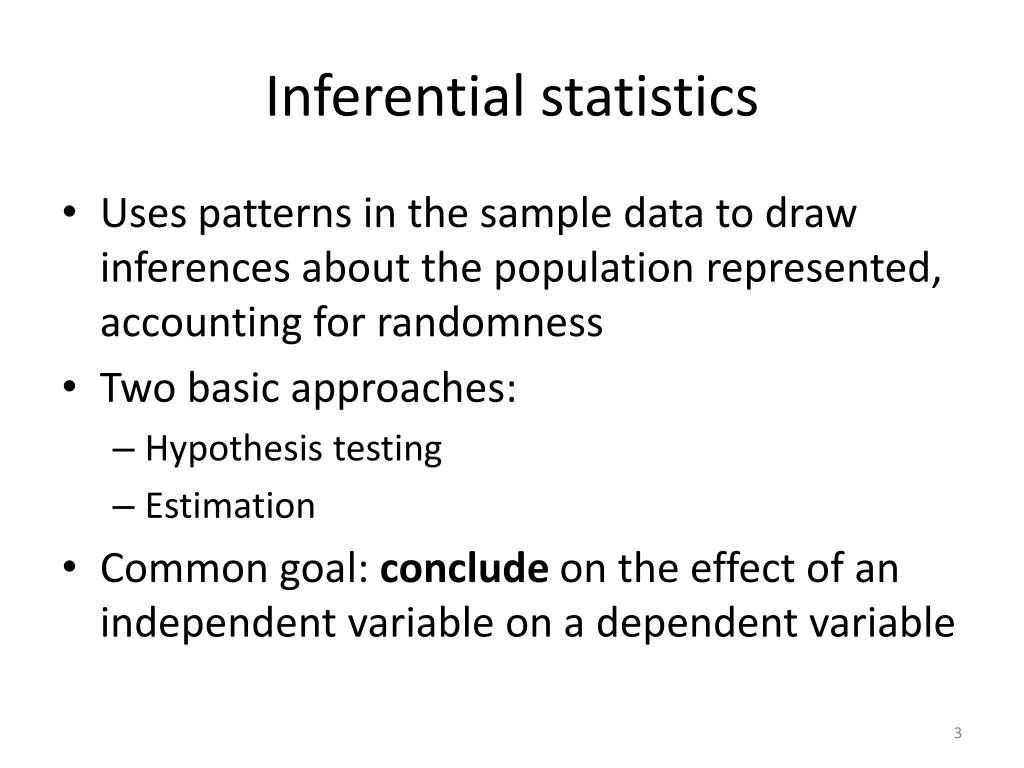 Inferential statistics

• Uses patterns in the sample data to draw inferences about the population represented, accounting for randomness
• Two basic approaches:
– Hypothesis testing
– Estimation
• Common goal: **conclude** on the effect of an independent variable on a dependent variable

3